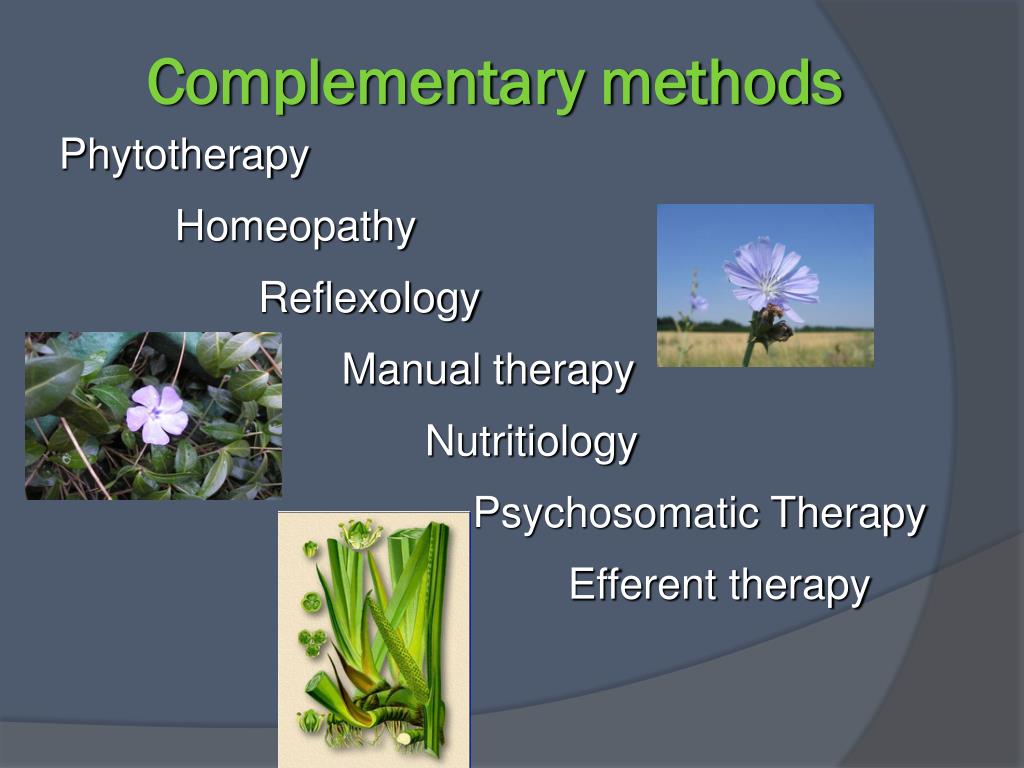 Complementary methods

Phytotherapy

Homeopathy

Reflexology

Manual therapy

Nutritiology

Psychosomatic Therapy

Efferent therapy